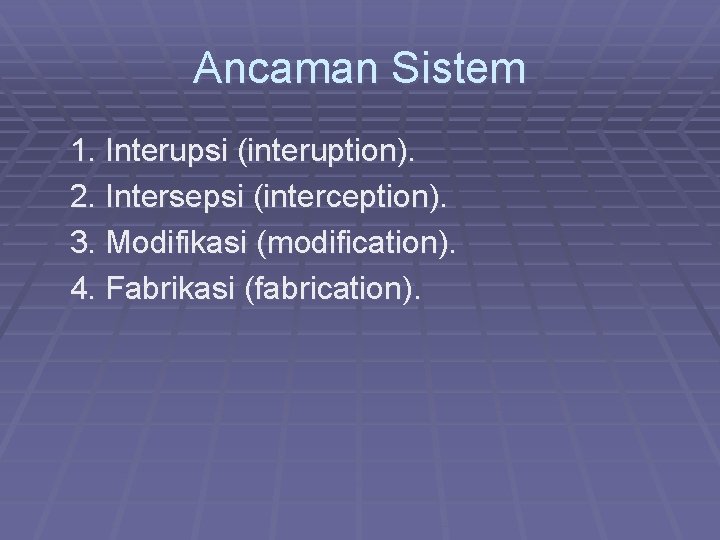 Ancaman Sistem

1. Interupsi (interuption).
2. Intersepsi (interception).
3. Modifikasi (modification).
4. Fabrikasi (fabrication).